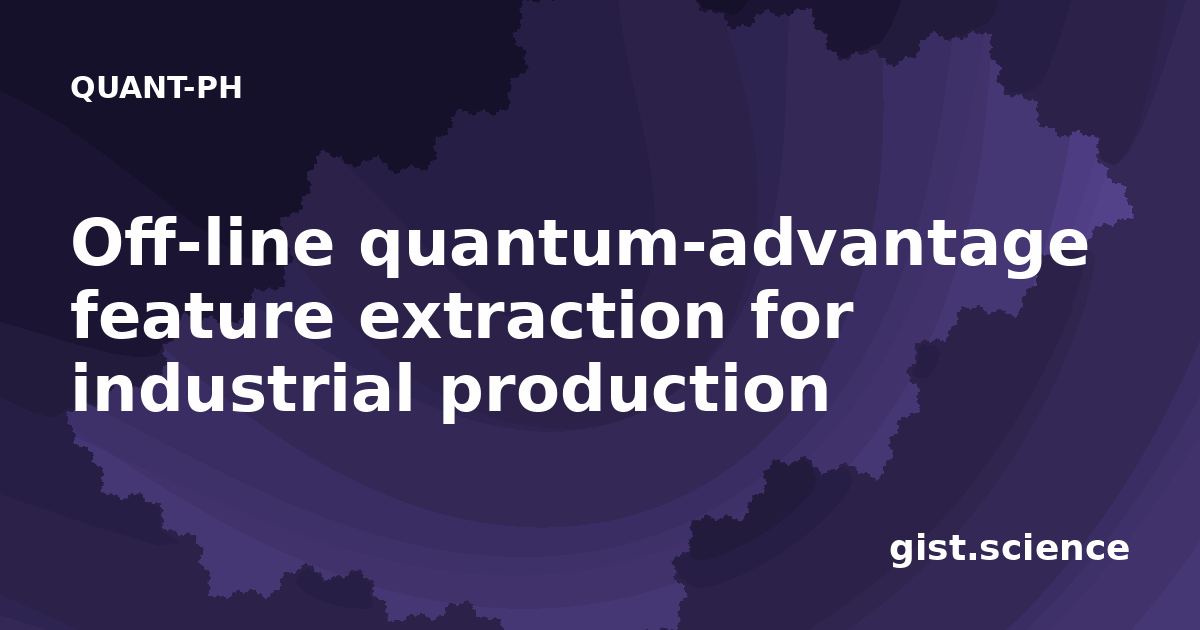 QUANT-PH

Off-line quantum-advantage feature extraction for industrial production

gist.science